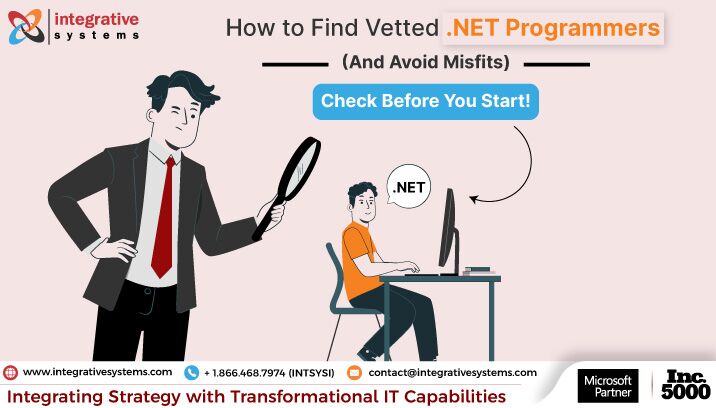 integrative systems

How to Find Vetted .NET Programmers

(And Avoid Misfits)

Check Before You Start!

.NET

www.integrativesystems.com + 1.866.468.7974 (INTSYSI) contact@integrativesystems.com

Integrating Strategy with Transformational IT Capabilities

Microsoft Partner

Inc. 5000